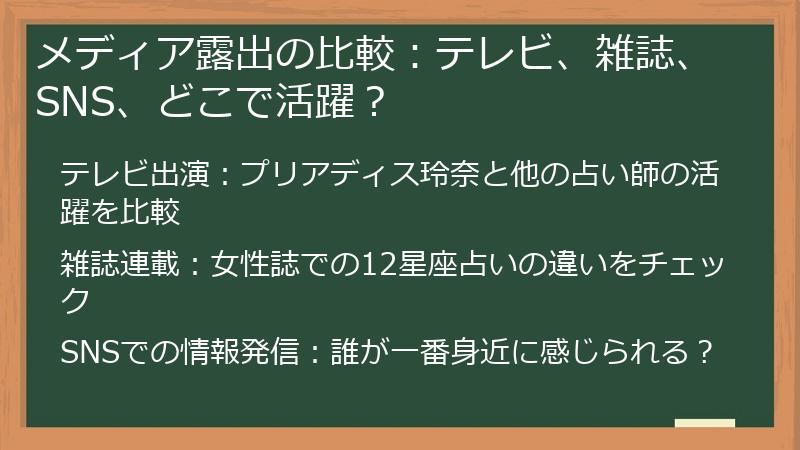 メディア露出の比較：テレビ、雑誌、SNS、どこで活躍？

テレビ出演：プリアディス玲奈と他の占い師の活躍を比較

雑誌連載：女性誌での12星座占いの違いをチェック

SNSでの情報発信：誰が一番身近に感じられる？